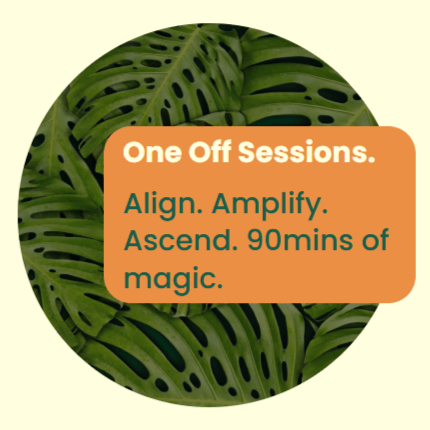 One Off Sessions.

Align. Amplify. Ascend. 90mins of magic.